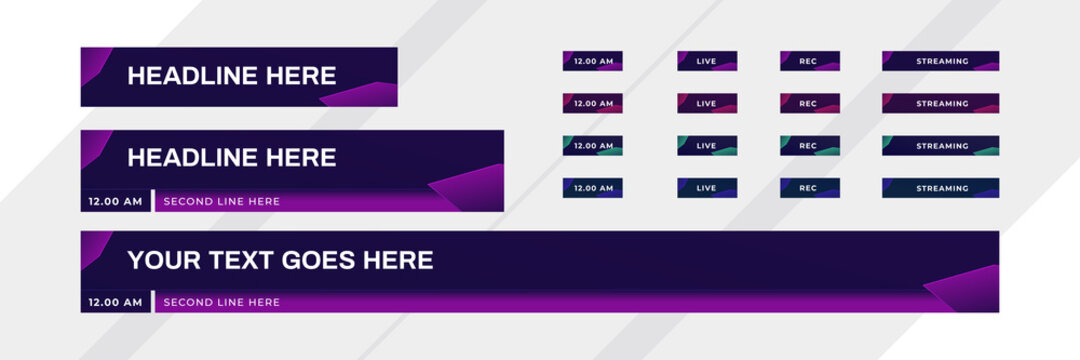 HEADLINE HERE

HEADLINE HERE

12.00 AM SECOND LINE HERE

YOUR TEXT GOES HERE

12.00 AM SECOND LINE HERE

12.00 AM LIVE REC STREAMING

12.00 AM LIVE REC STREAMING

12.00 AM LIVE REC STREAMING

12.00 AM LIVE REC STREAMING